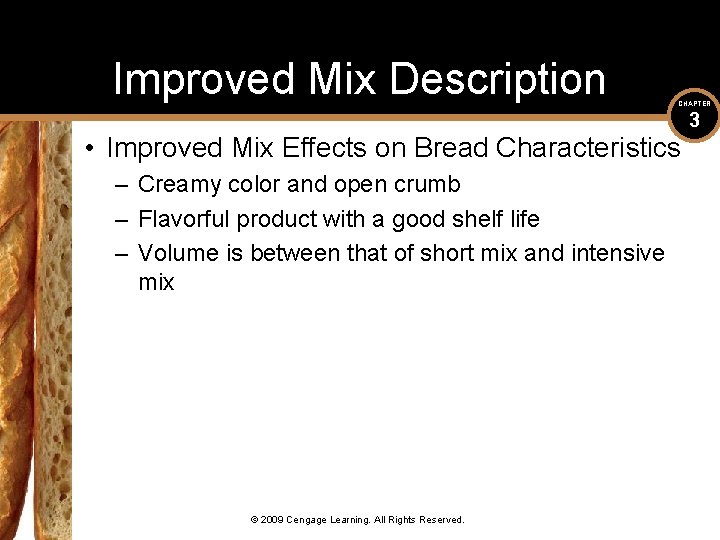 Improved Mix Description

CHAPTER
3

• Improved Mix Effects on Bread Characteristics
– Creamy color and open crumb
– Flavorful product with a good shelf life
– Volume is between that of short mix and intensive mix

© 2009 Cengage Learning. All Rights Reserved.